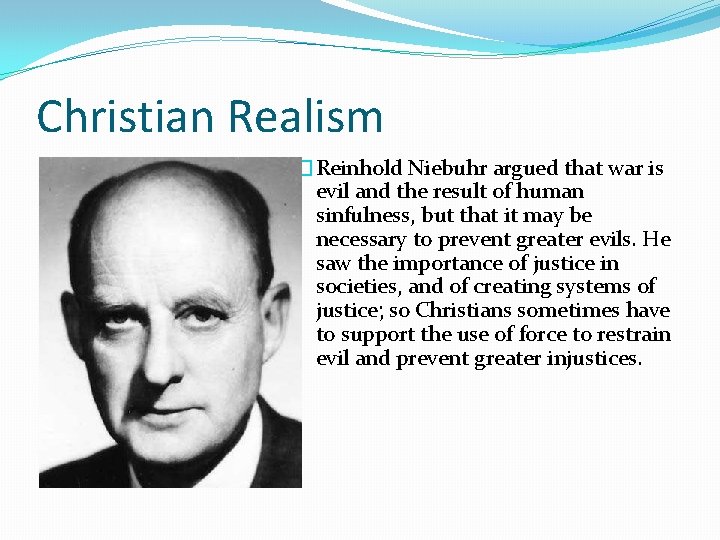 Christian Realism

Reinhold Niebuhr argued that war is evil and the result of human sinfulness, but that it may be necessary to prevent greater evils. He saw the importance of justice in societies, and of creating systems of justice; so Christians sometimes have to support the use of force to restrain evil and prevent greater injustices.